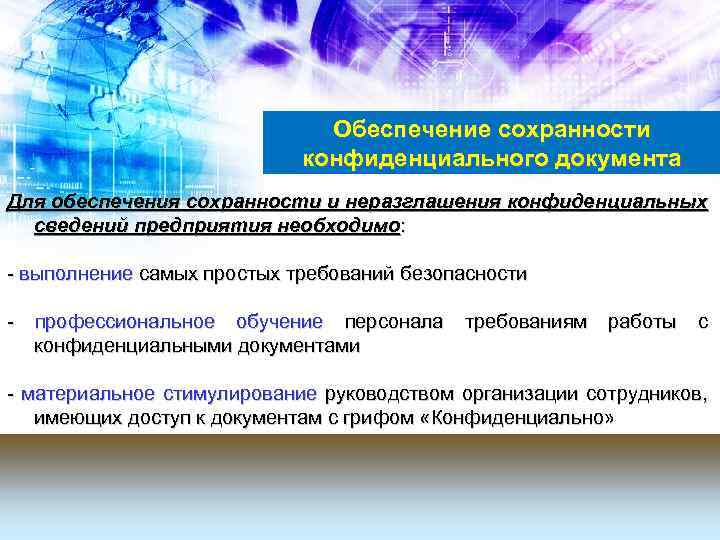 Обеспечение сохранности конфиденциального документа

Для обеспечения сохранности и неразглашения конфиденциальных сведений предприятия необходимо:

- выполнение самых простых требований безопасности

- профессиональное обучение персонала требованиям работы с конфиденциальными документами

- материальное стимулирование руководством организации сотрудников, имеющих доступ к документам с грифом «Конфиденциально»